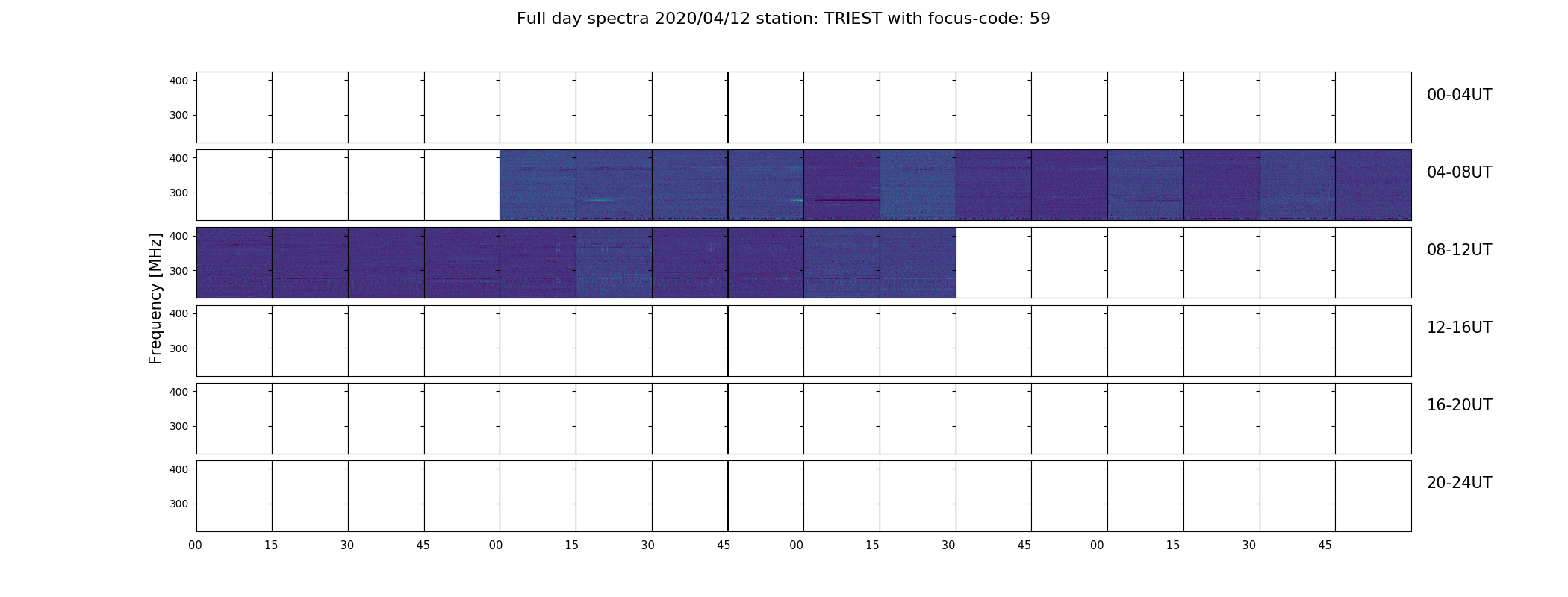 Full day spectra 2020/04/12 station: TRIEST with focus-code: 59

Frequency [MHz]

400
300
00-04UT

400
300
04-08UT

400
300
08-12UT

400
300
12-16UT

400
300
16-20UT

400
300
20-24UT

00 15 30 45 00 15 30 45 00 15 30 45 00 15 30 45